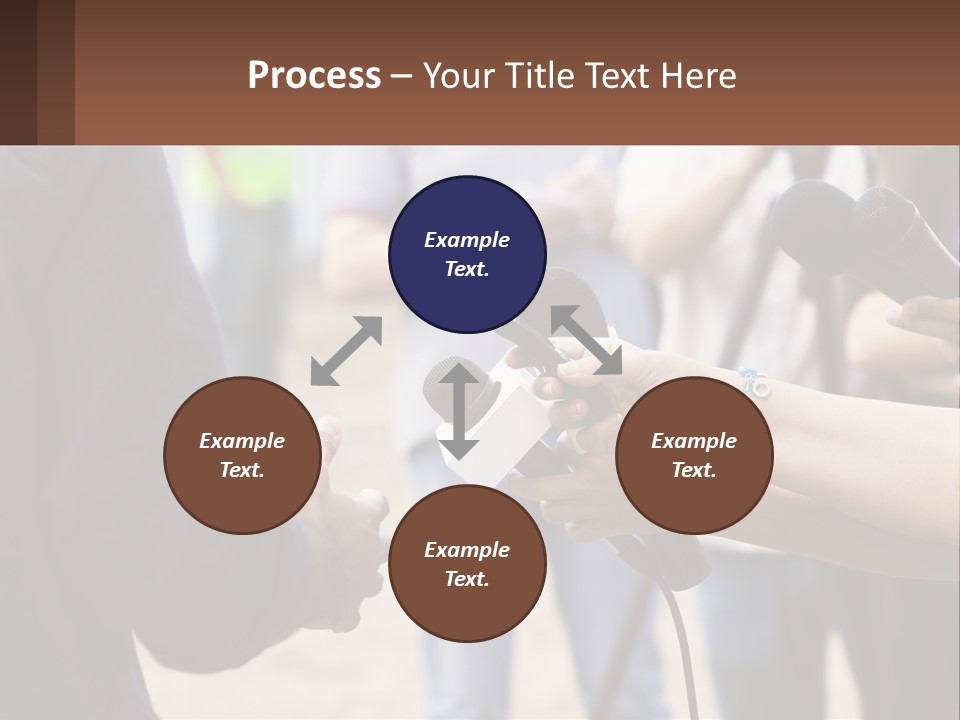 Process – Your Title Text Here

Example Text.

Example Text.

Example Text.

Example Text.